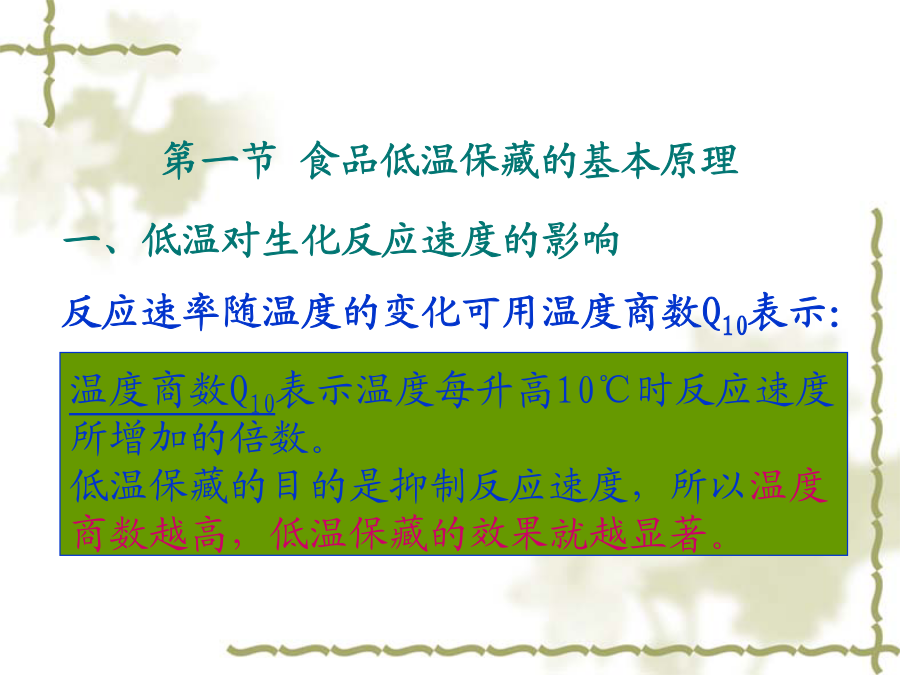 第一节 食品低温保藏的基本原理

一、低温对生化反应速度的影响

反应速率随温度的变化可用温度商数$Q_{10}$表示:

温度商数$Q_{10}$表示温度每升高10℃时反应速度所增加的倍数。
低温保藏的目的是抑制反应速度，所以温度商数越高，低温保藏的效果就越显著。